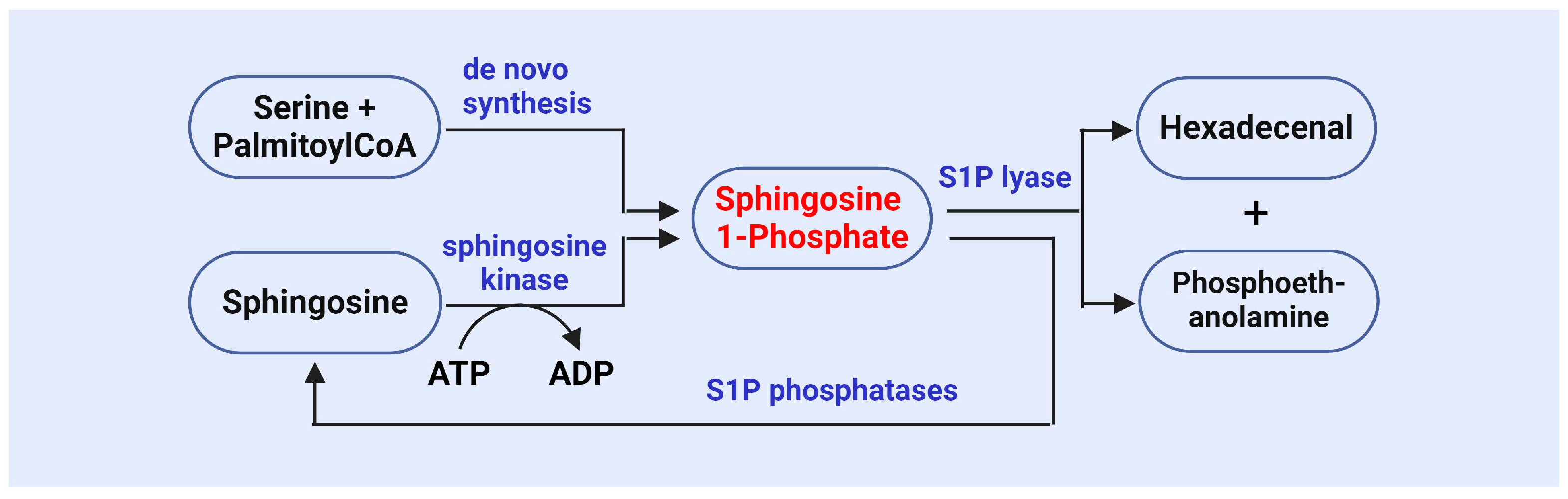 Serine + PalmitoylCoA

de novo synthesis

Sphingosine

sphingosine kinase

ATP

ADP

Sphingosine 1-Phosphate

S1P lyase

Hexadecenal

+

Phosphoethanolamine

S1P phosphatases